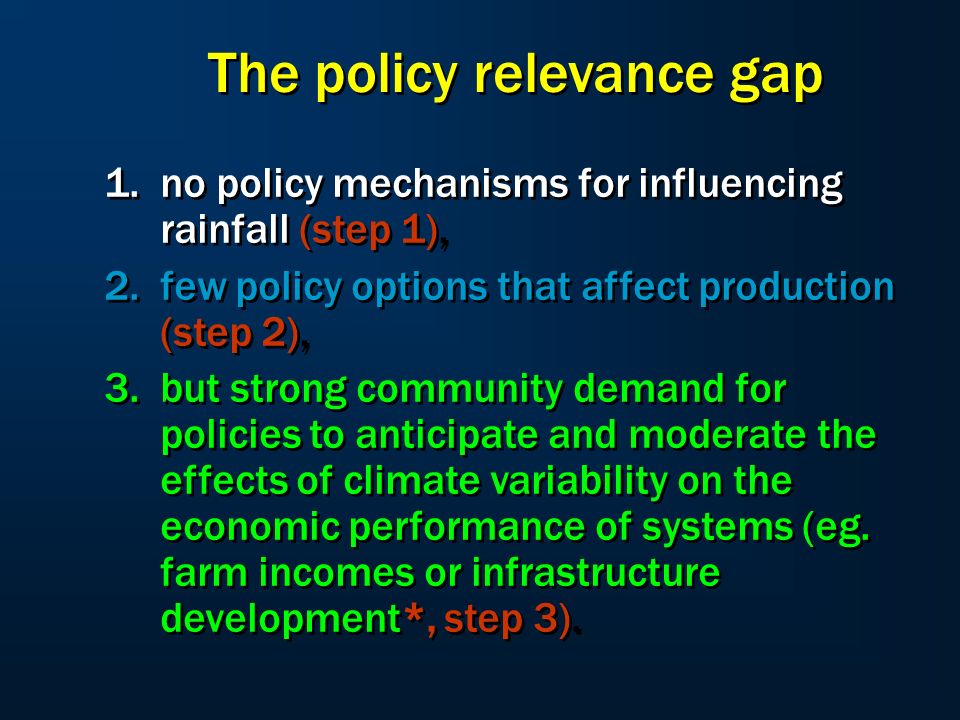 The policy relevance gap

1. no policy mechanisms for influencing rainfall (step 1),

2. few policy options that affect production (step 2),

3. but strong community demand for policies to anticipate and moderate the effects of climate variability on the economic performance of systems (eg. farm incomes or infrastructure development*, step 3).